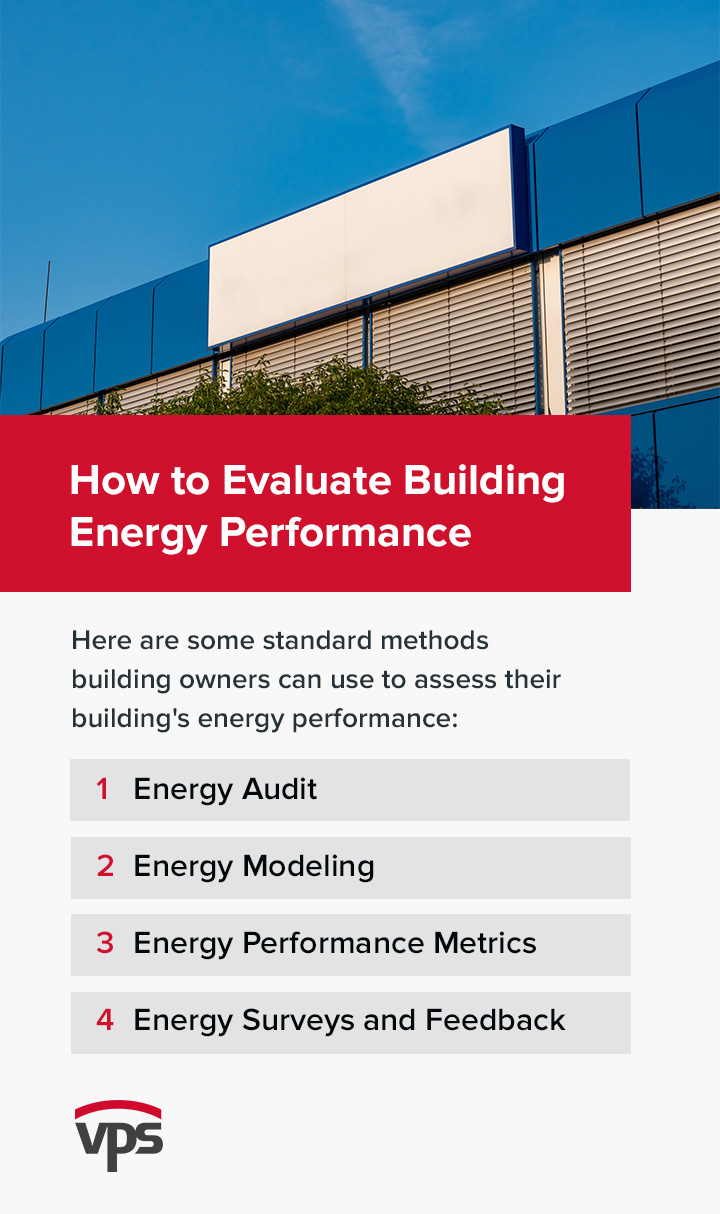 How to Evaluate Building Energy Performance

Here are some standard methods building owners can use to assess their building's energy performance:

1 Energy Audit

2 Energy Modeling

3 Energy Performance Metrics

4 Energy Surveys and Feedback

VPS